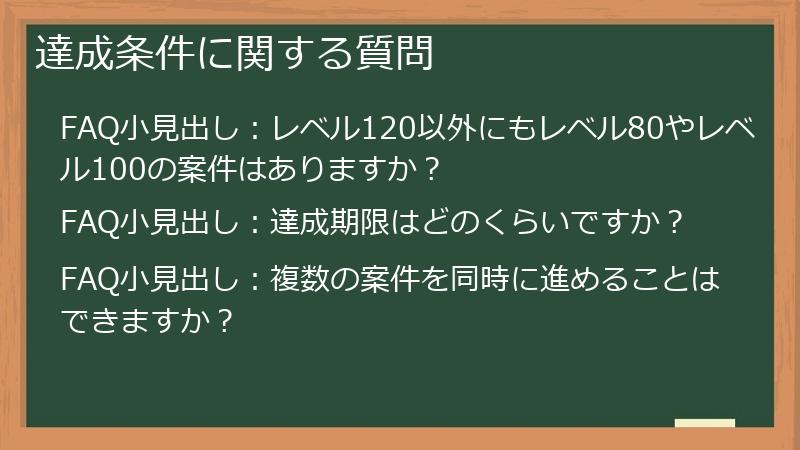 達成条件に関する質問

FAQ小見出し：レベル120以外にもレベル80やレベル100の案件はありますか？

FAQ小見出し：達成期限はどのくらいですか？

FAQ小見出し：複数の案件を同時に進めることはできますか？